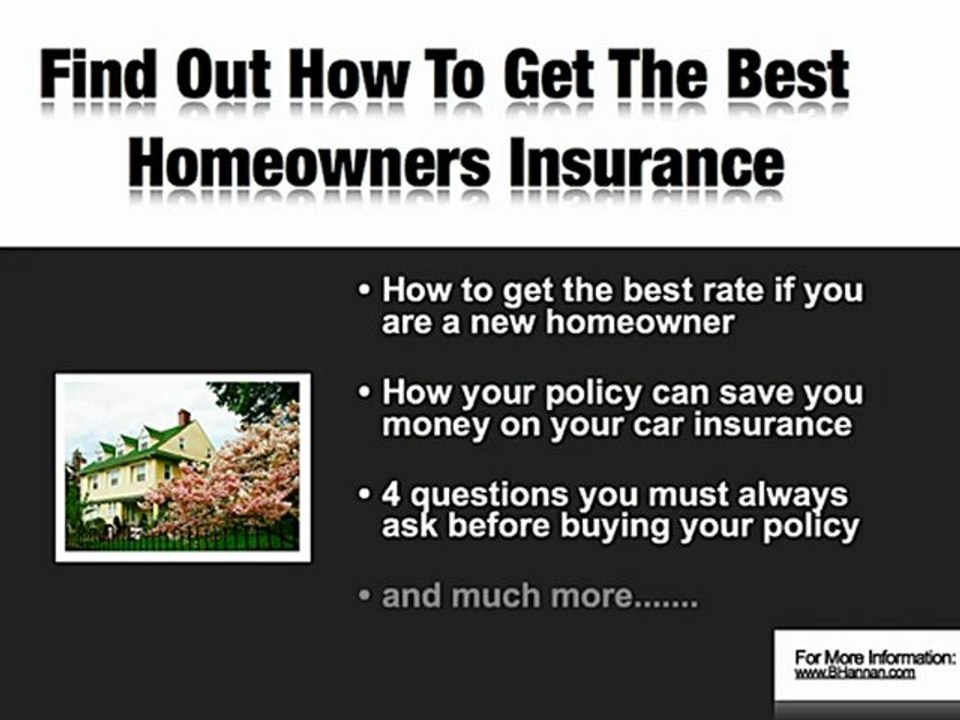 Find Out How To Get The Best Homeowners Insurance

• How to get the best rate if you are a new homeowner

• How your policy can save you money on your car insurance

• 4 questions you must always ask before buying your policy

• and much more.......

For More Information:
www.BHannan.com